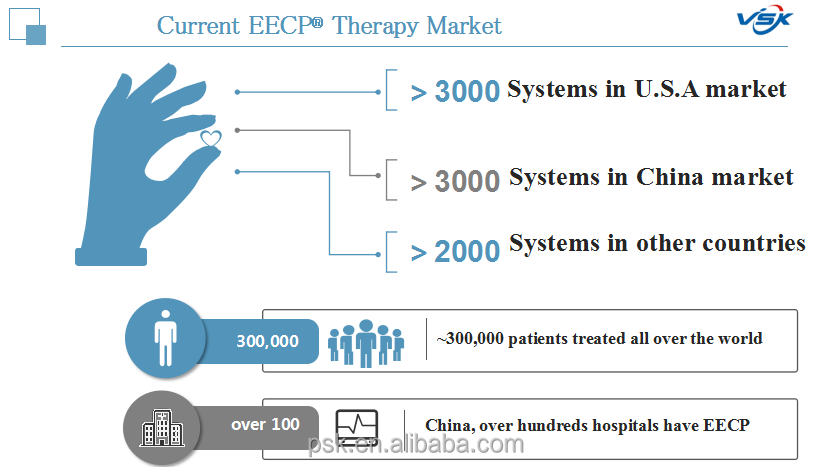 Current EECP® Therapy Market

VSK

> 3000 Systems in U.S.A market

> 3000 Systems in China market

> 2000 Systems in other countries

300,000

~300,000 patients treated all over the world

over 100

China, over hundreds hospitals have EECP

psk.en.alibaba.com